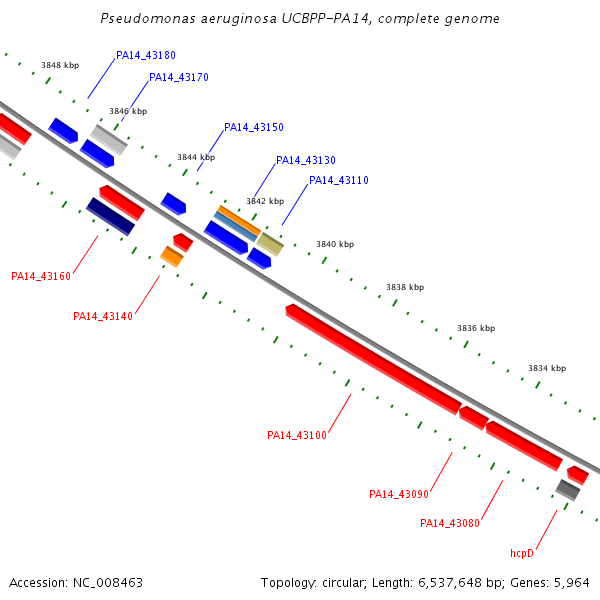 Pseudomonas aeruginosa UCBPP-PA14, complete genome

3848 kbp
PA14_43180
PA14_43170
3846 kbp
PA14_43150
3844 kbp
PA14_43130
PA14_43110
3842 kbp
3840 kbp
PA14_43160
PA14_43140
3838 kbp
3836 kbp
3834 kbp
PA14_43100
PA14_43090
PA14_43080
hcpD

Accession: NC_008463

Topology: circular; Length: 6,537,648 bp; Genes: 5,964